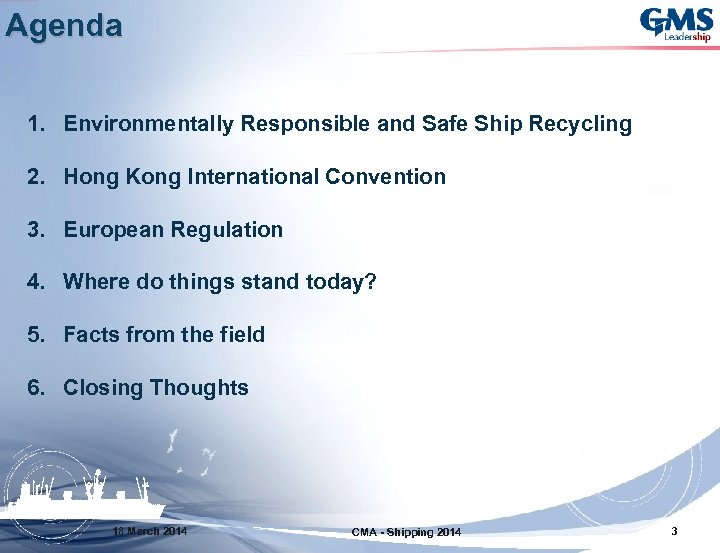 Agenda

GMS Leadership

1. Environmentally Responsible and Safe Ship Recycling

2. Hong Kong International Convention

3. European Regulation

4. Where do things stand today?

5. Facts from the field

6. Closing Thoughts

18 March 2014

CMA - Shipping 2014

3